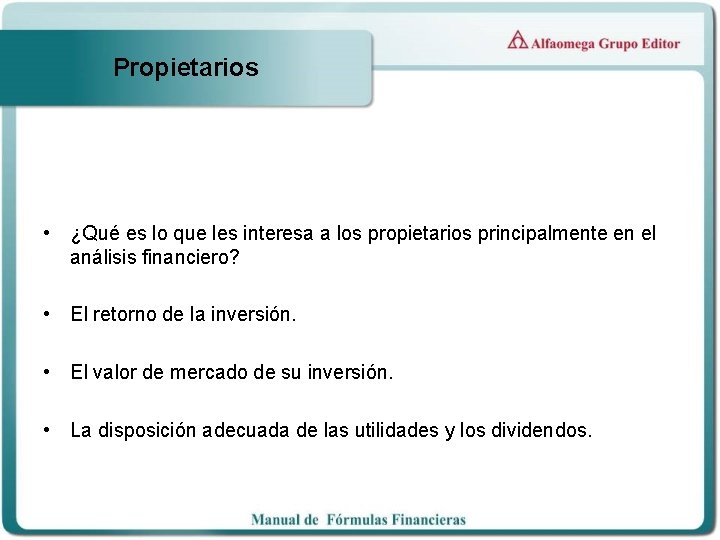 Propietarios

Alfaomega Grupo Editor

• ¿Qué es lo que les interesa a los propietarios principalmente en el análisis financiero?

• El retorno de la inversión.

• El valor de mercado de su inversión.

• La disposición adecuada de las utilidades y los dividendos.

Manual de Fórmulas Financieras